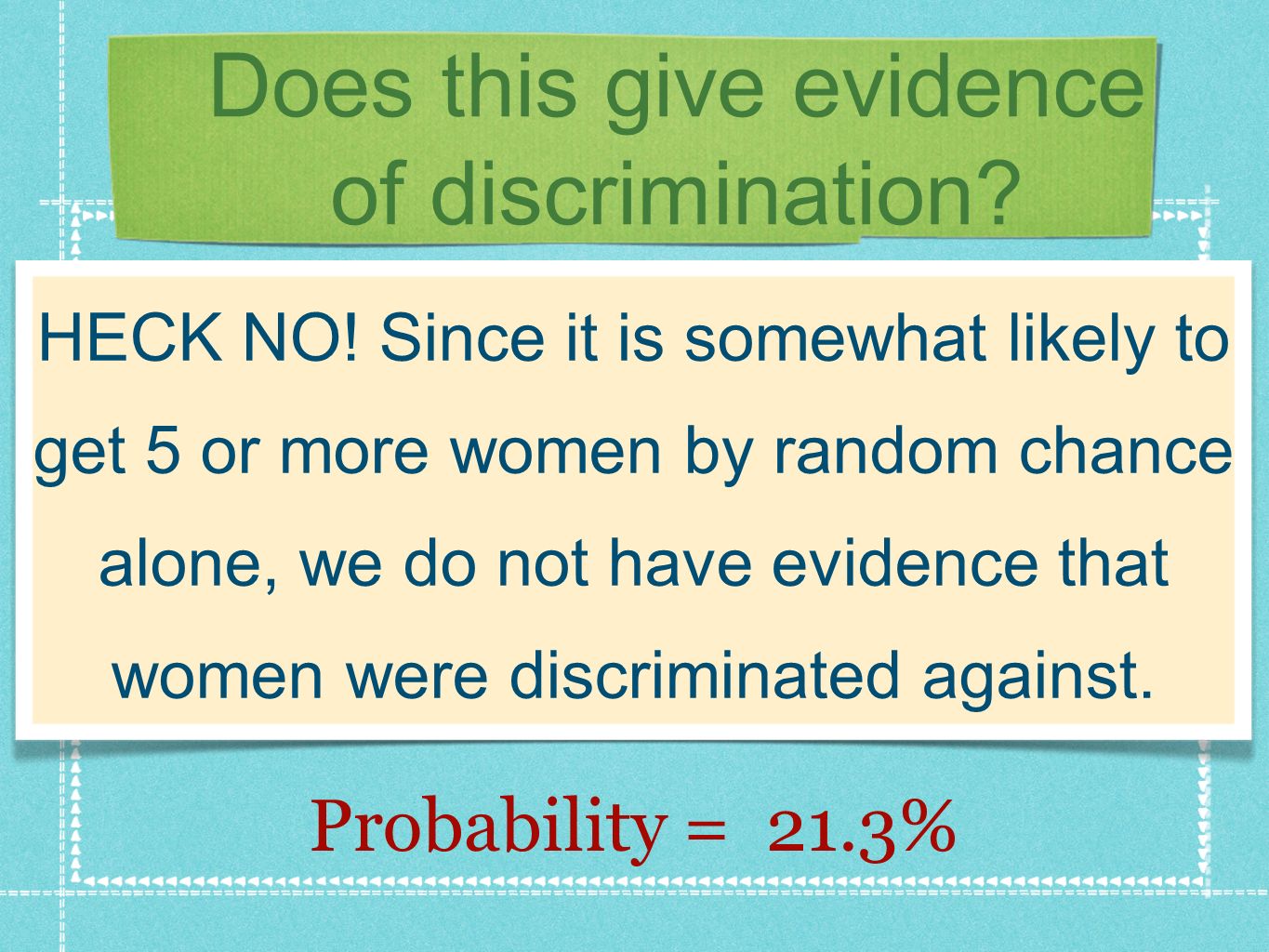 Does this give evidence of discrimination?

HECK NO! Since it is somewhat likely to get 5 or more women by random chance alone, we do not have evidence that women were discriminated against.

Probability = 21.3%